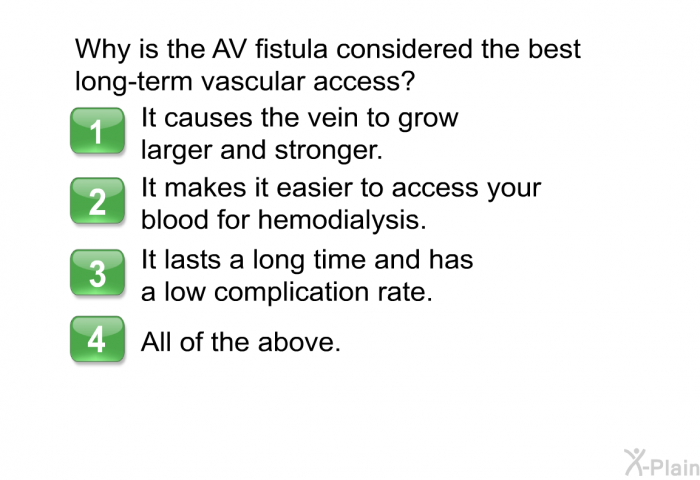 Why is the AV fistula considered the best long-term vascular access?

1 It causes the vein to grow larger and stronger.

2 It makes it easier to access your blood for hemodialysis.

3 It lasts a long time and has a low complication rate.

4 All of the above.

X-Plain